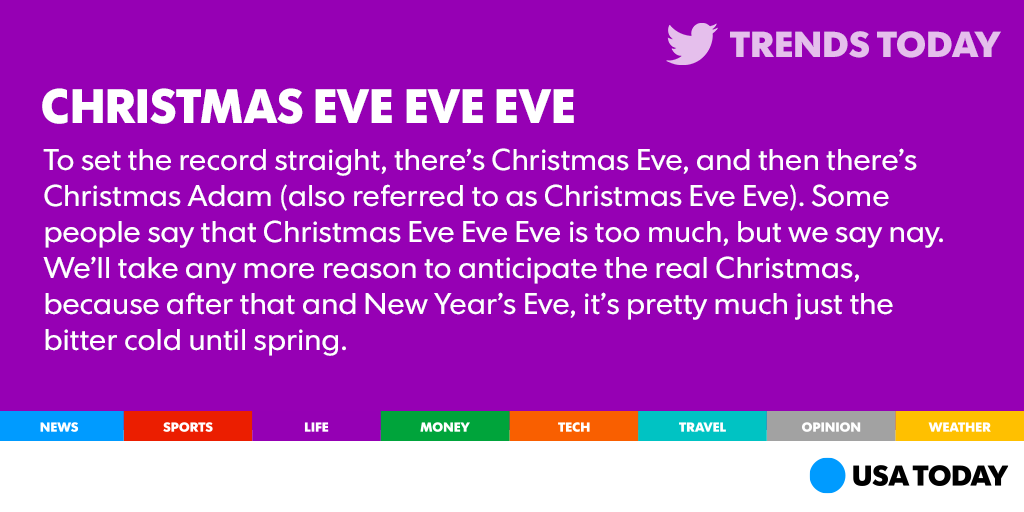 TRENDS TODAY

CHRISTMAS EVE EVE EVE

To set the record straight, there's Christmas Eve, and then there's Christmas Adam (also referred to as Christmas Eve Eve). Some people say that Christmas Eve Eve Eve is too much, but we say nay. We'll take any more reason to anticipate the real Christmas, because after that and New Year's Eve, it's pretty much just the bitter cold until spring.

NEWS SPORTS LIFE MONEY TECH TRAVEL OPINION WEATHER

USA TODAY